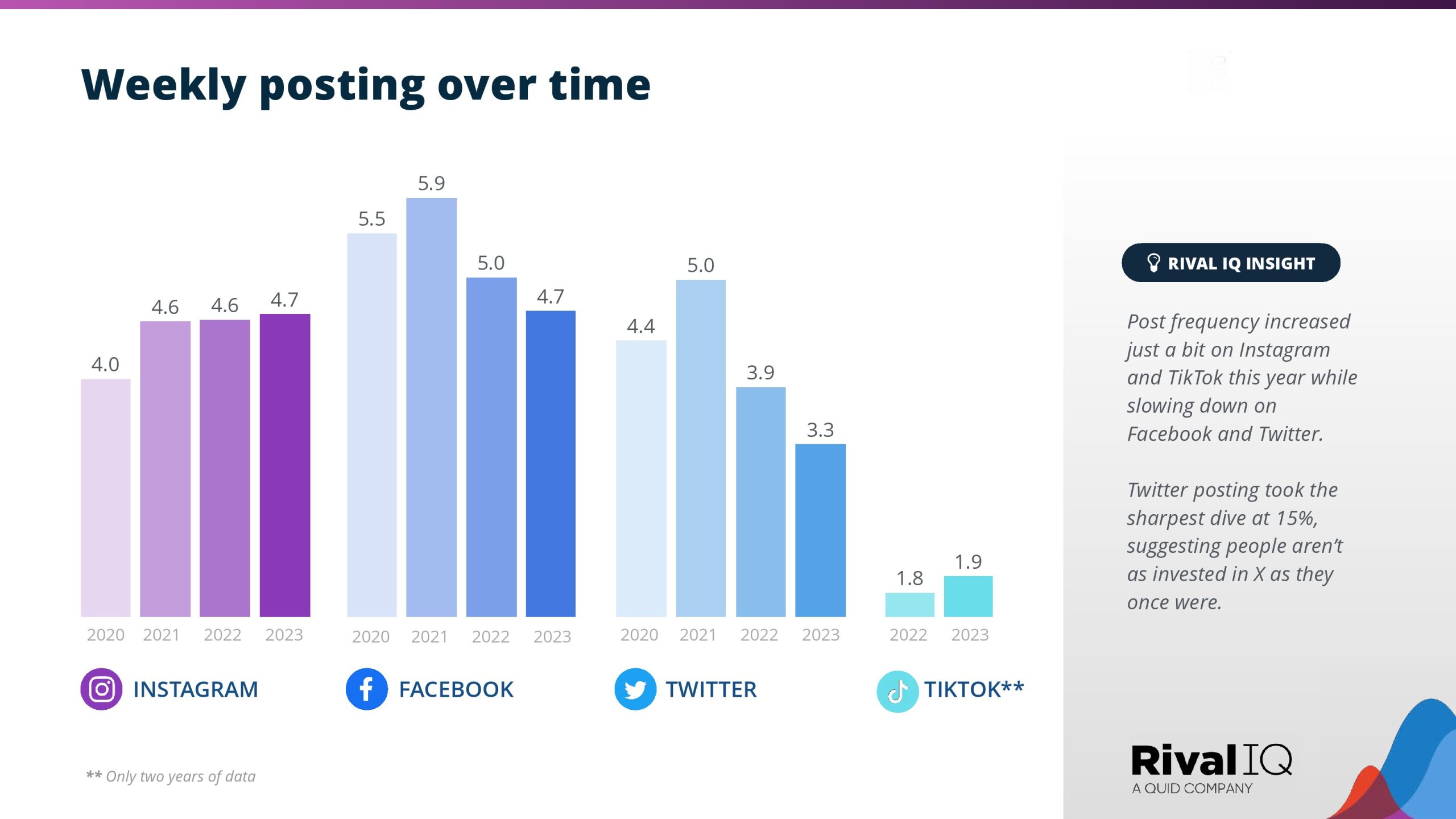 Weekly posting over time

4.0 4.6 4.6 4.7
2020 2021 2022 2023
INSTAGRAM

5.5 5.9 5.0 4.7
2020 2021 2022 2023
FACEBOOK

4.4 5.0 3.9 3.3
2020 2021 2022 2023
TWITTER

1.8 1.9
2022 2023
TIKTOK**

** Only two years of data

RIVAL IQ INSIGHT

Post frequency increased just a bit on Instagram and TikTok this year while slowing down on Facebook and Twitter.

Twitter posting took the sharpest dive at 15%, suggesting people aren't as invested in X as they once were.

Rival IQ
A QUID COMPANY